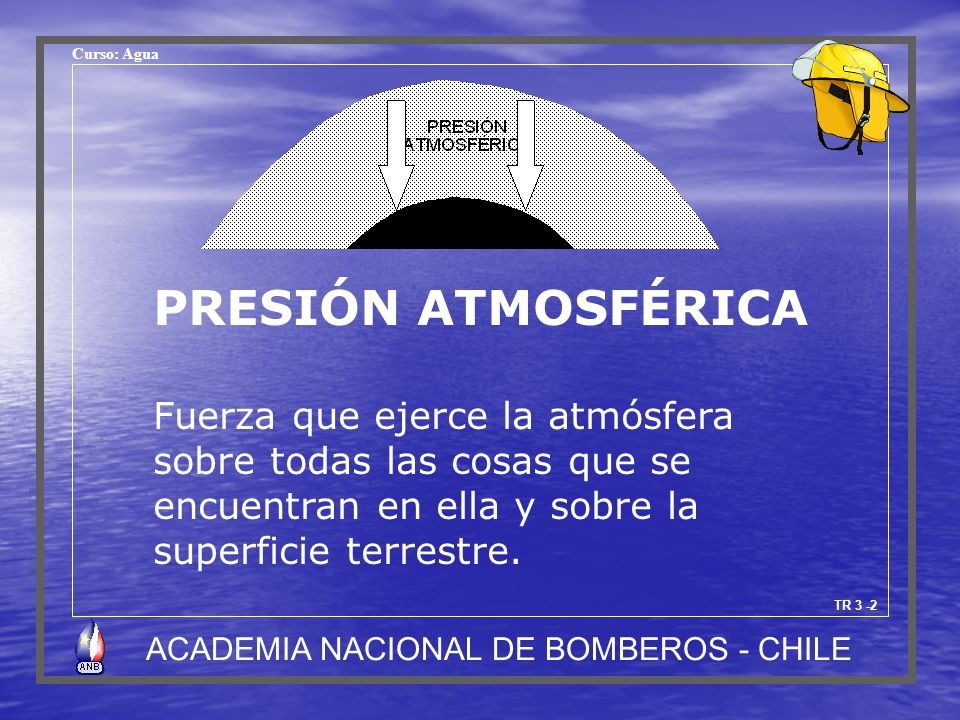 Curso: Agua

PRESIÓN
ATMOSFÉRIC

PRESIÓN ATMOSFÉRICA

Fuerza que ejerce la atmósfera sobre todas las cosas que se encuentran en ella y sobre la superficie terrestre.

TR 3 -2

ANB

ACADEMIA NACIONAL DE BOMBEROS - CHILE